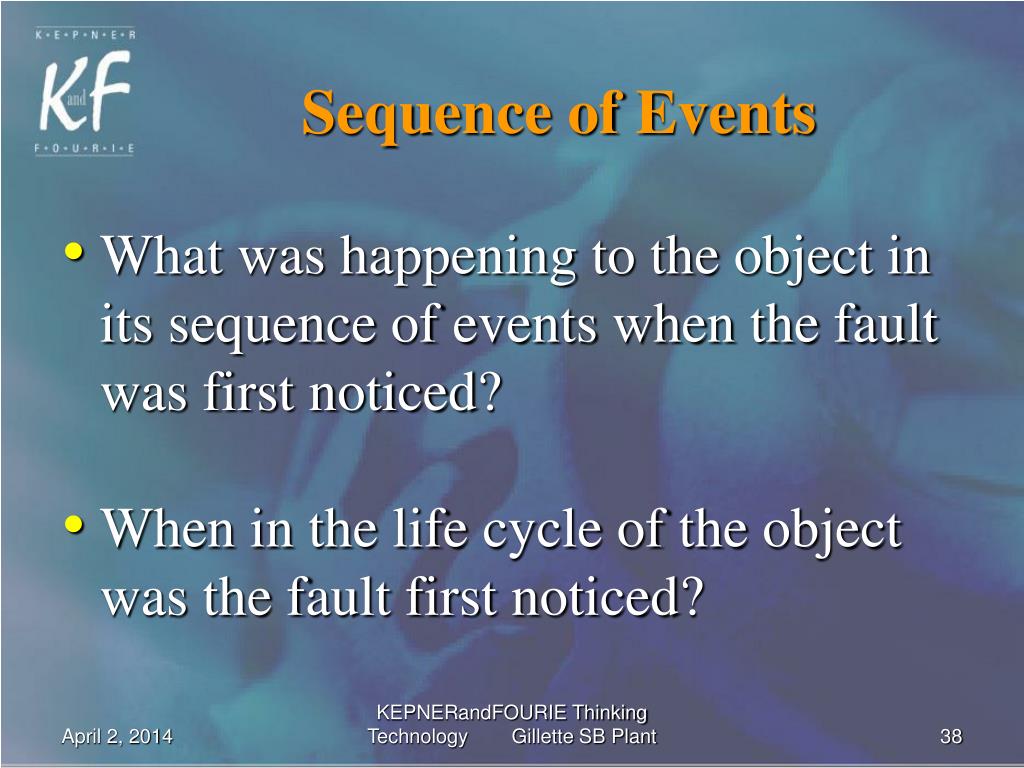 K•E•P•N•E•R
KandF
F•O•U•R•I•E

Sequence of Events

• What was happening to the object in its sequence of events when the fault was first noticed?

• When in the life cycle of the object was the fault first noticed?

April 2, 2014

KEPNERandFOURIE Thinking Technology Gillette SB Plant

38